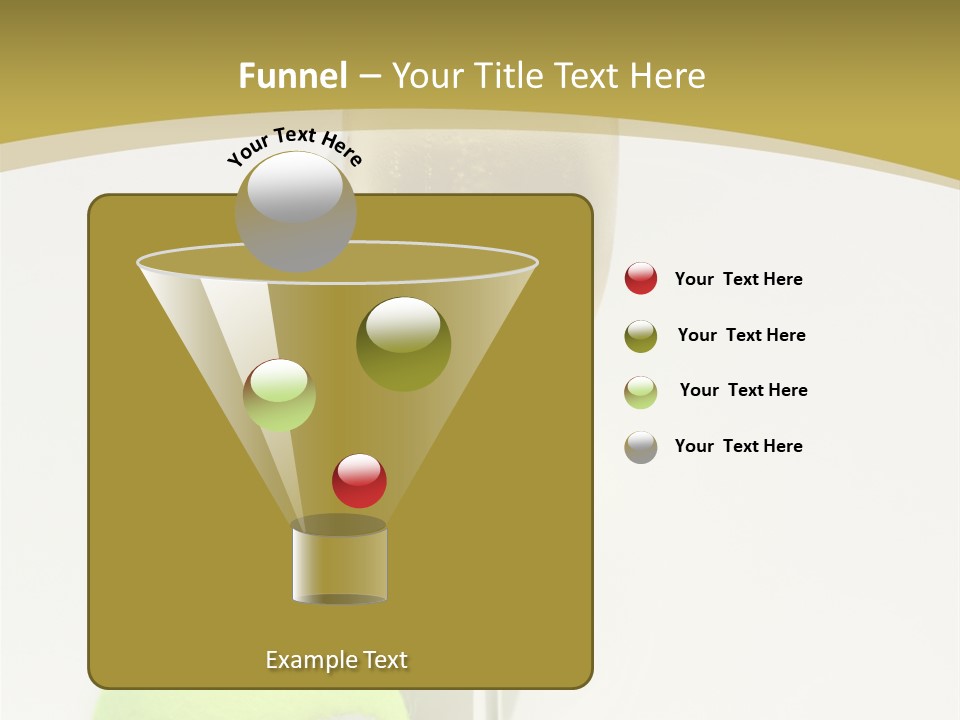 Funnel – Your Title Text Here

Your Text Here

Your Text Here

Your Text Here

Your Text Here

Your Text Here

Example Text